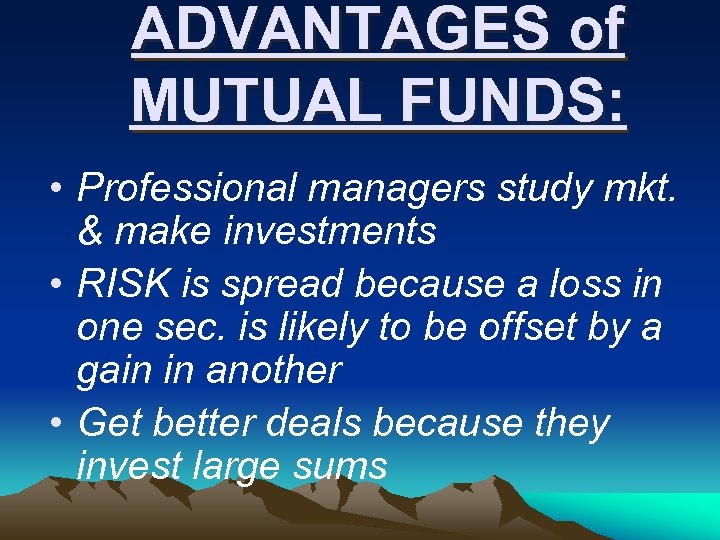 ADVANTAGES of MUTUAL FUNDS:

• Professional managers study mkt. & make investments
• RISK is spread because a loss in one sec. is likely to be offset by a gain in another
• Get better deals because they invest large sums